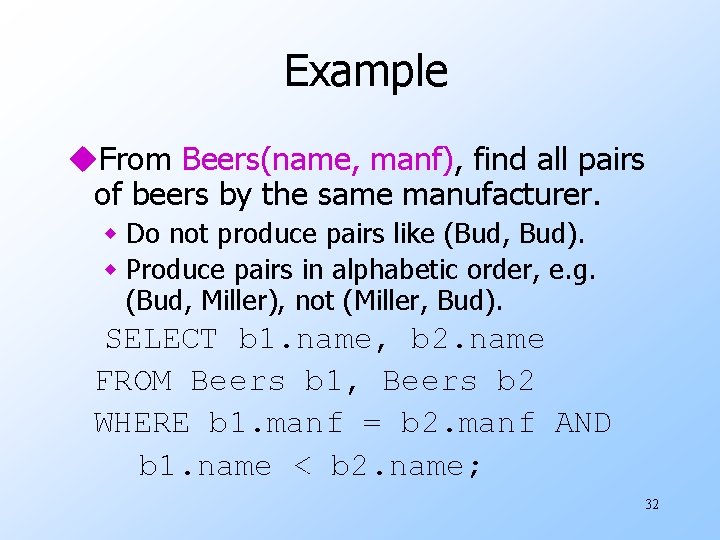 Example

From Beers(name, manf), find all pairs of beers by the same manufacturer.

Do not produce pairs like (Bud, Bud).

Produce pairs in alphabetic order, e.g. (Bud, Miller), not (Miller, Bud).

SELECT b1.name, b2.name
FROM Beers b1, Beers b2
WHERE b1.manf = b2.manf AND
b1.name < b2.name;

32